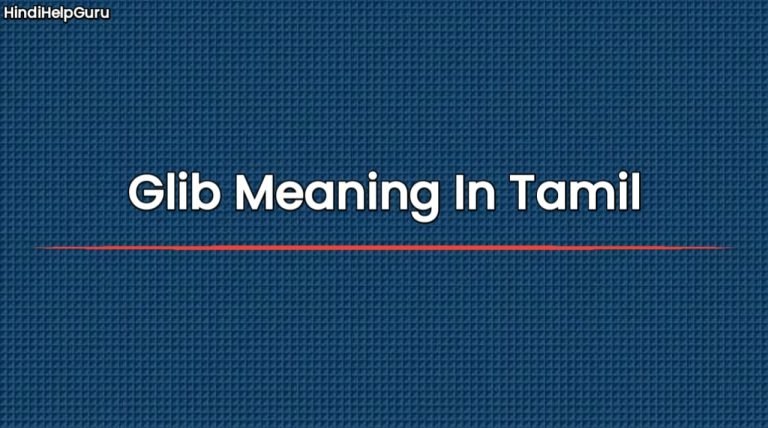 HindiHelpGuru

Glib Meaning In Tamil